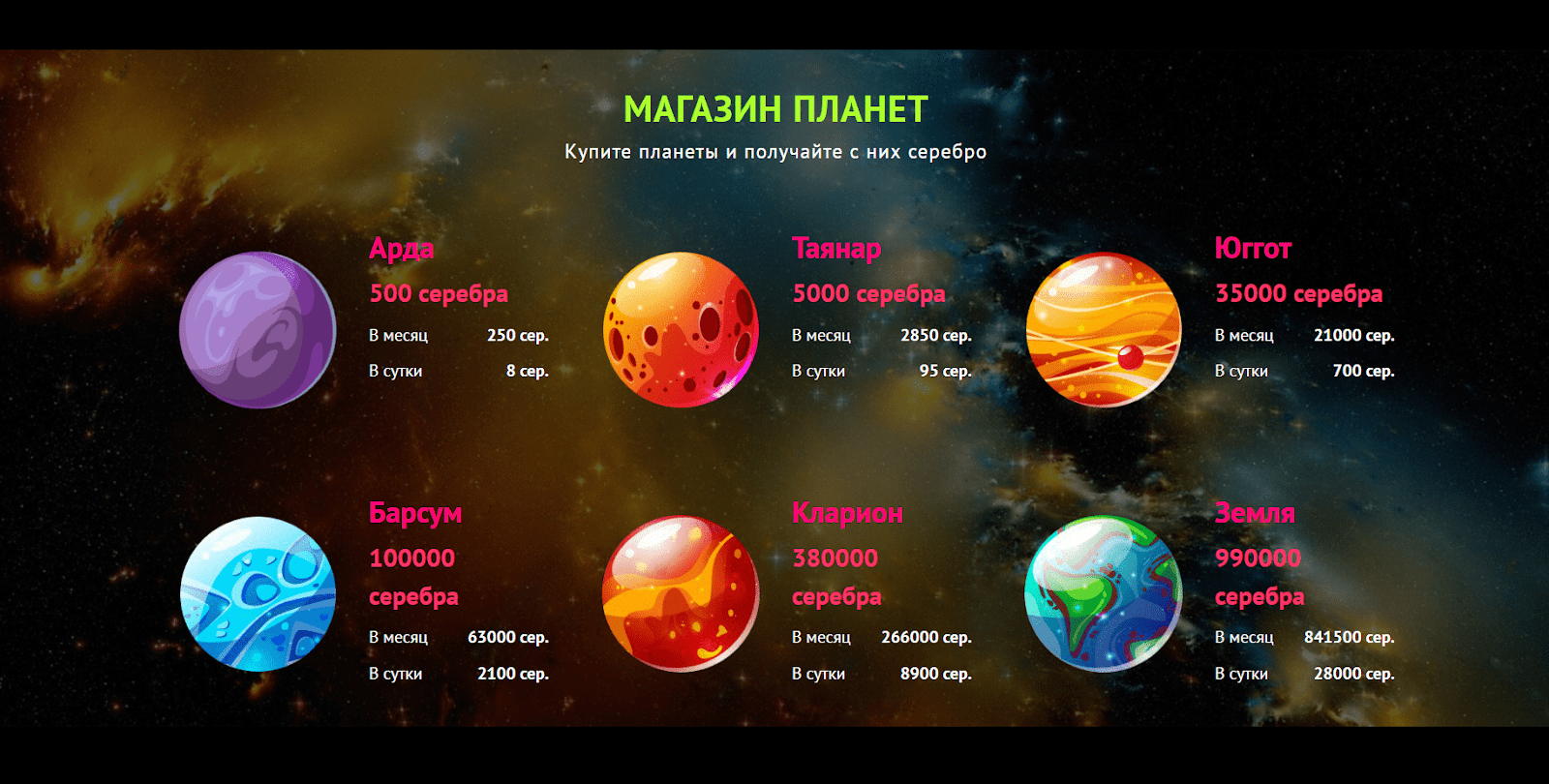 МАГАЗИН ПЛАНЕТ
Купите планеты и получайте с них серебро

Арда
500 серебра
В месяц 250 сер.
В сутки 8 сер.

Таянар
5000 серебра
В месяц 2850 сер.
В сутки 95 сер.

Юггот
35000 серебра
В месяц 21000 сер.
В сутки 700 сер.

Барсум
100000 серебра
В месяц 63000 сер.
В сутки 2100 сер.

Кларион
380000 серебра
В месяц 266000 сер.
В сутки 8900 сер.

Земля
990000 серебра
В месяц 841500 сер.
В сутки 28000 сер.